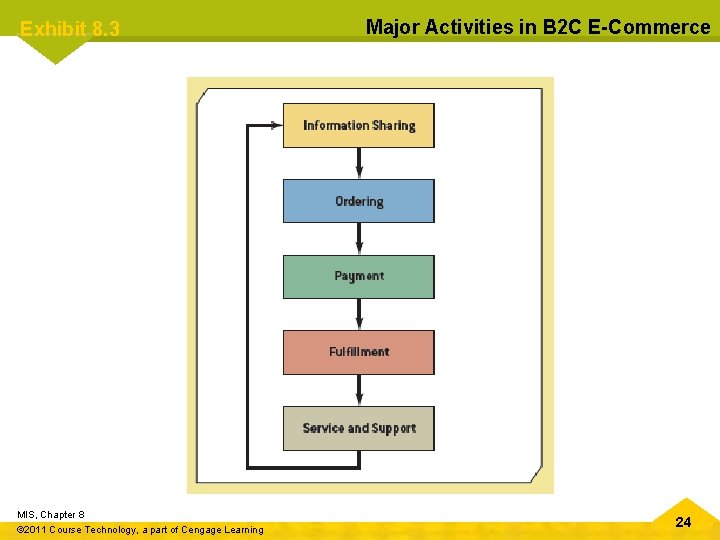 Exhibit 8.3

Major Activities in B2C E-Commerce

Information Sharing

Ordering

Payment

Fulfillment

Service and Support

MIS, Chapter 8

©2011 Course Technology, a part of Cengage Learning

24